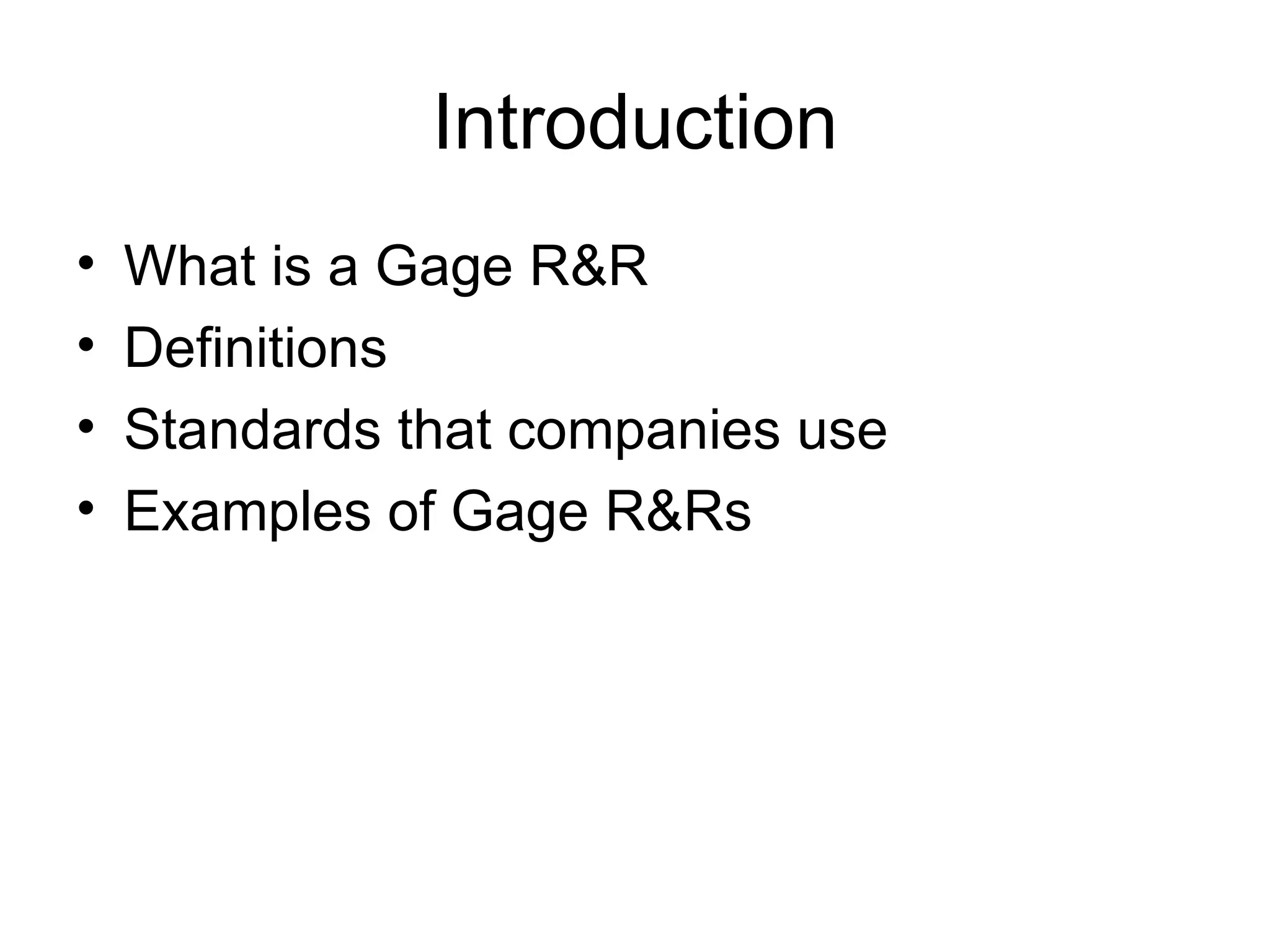 Introduction

• What is a Gage R&R
• Definitions
• Standards that companies use
• Examples of Gage R&Rs